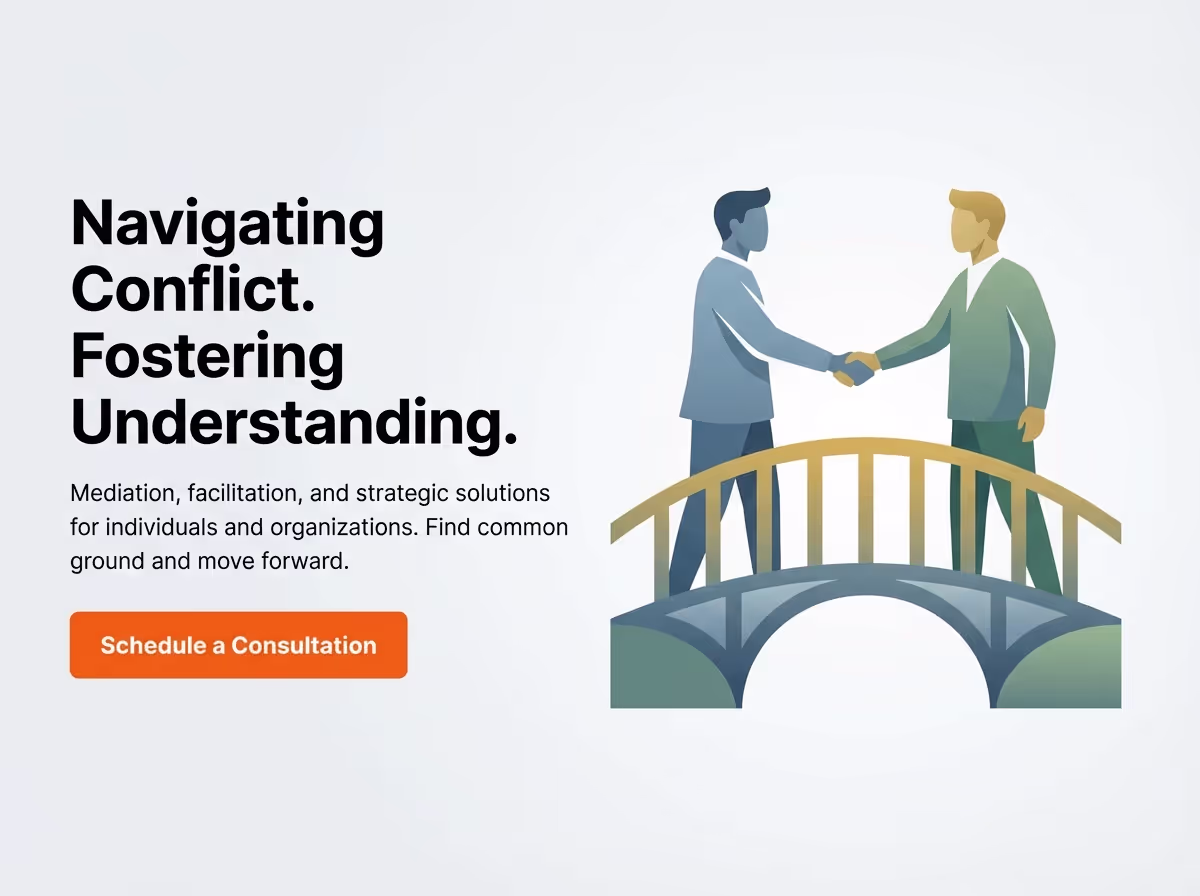 Navigating Conflict. Fostering Understanding.

Mediation, facilitation, and strategic solutions for individuals and organizations. Find common ground and move forward.

Schedule a Consultation